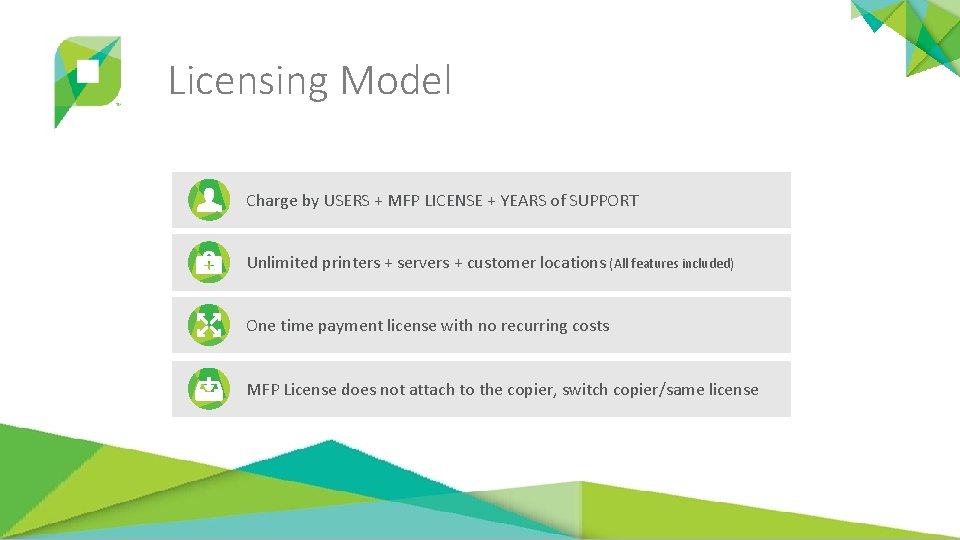 Licensing Model

Charge by USERS + MFP LICENSE + YEARS of SUPPORT

Unlimited printers + servers + customer locations (All features included)

One time payment license with no recurring costs

MFP License does not attach to the copier, switch copier/same license